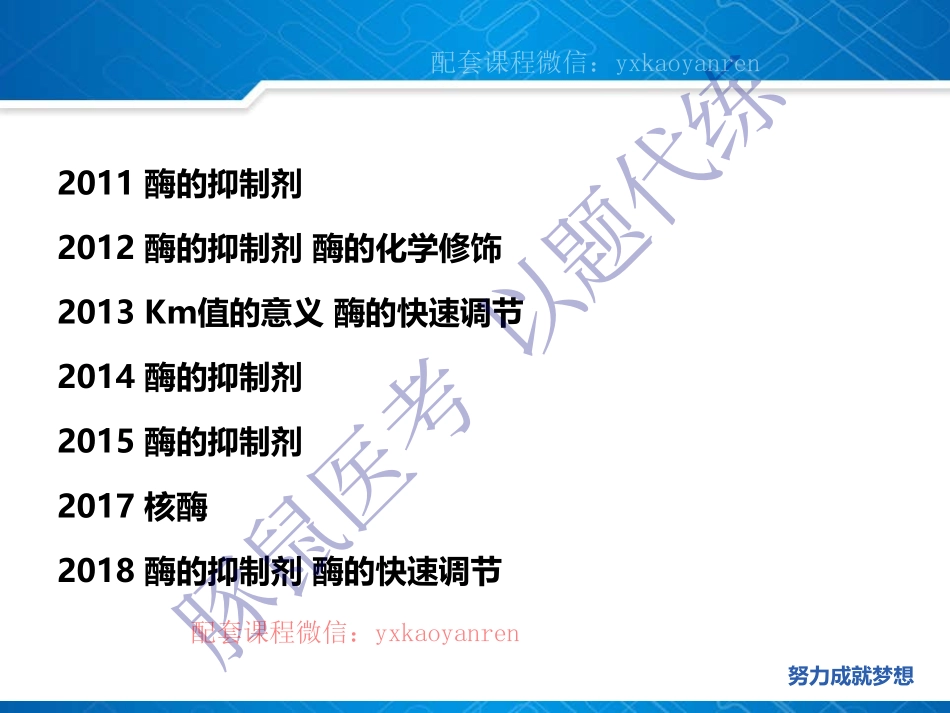 配套课程微信：yxkaoyanren

2011 酶的抑制剂

2012 酶的抑制剂 酶的化学修饰

2013 Km值的意义 酶的快速调节

2014 酶的抑制剂

2015 酶的抑制剂

2017 核酶

2018 酶的抑制剂 酶的快速调节

豚鼠医考 以题代练

配套课程微信：yxkaoyanren

努力成就梦想